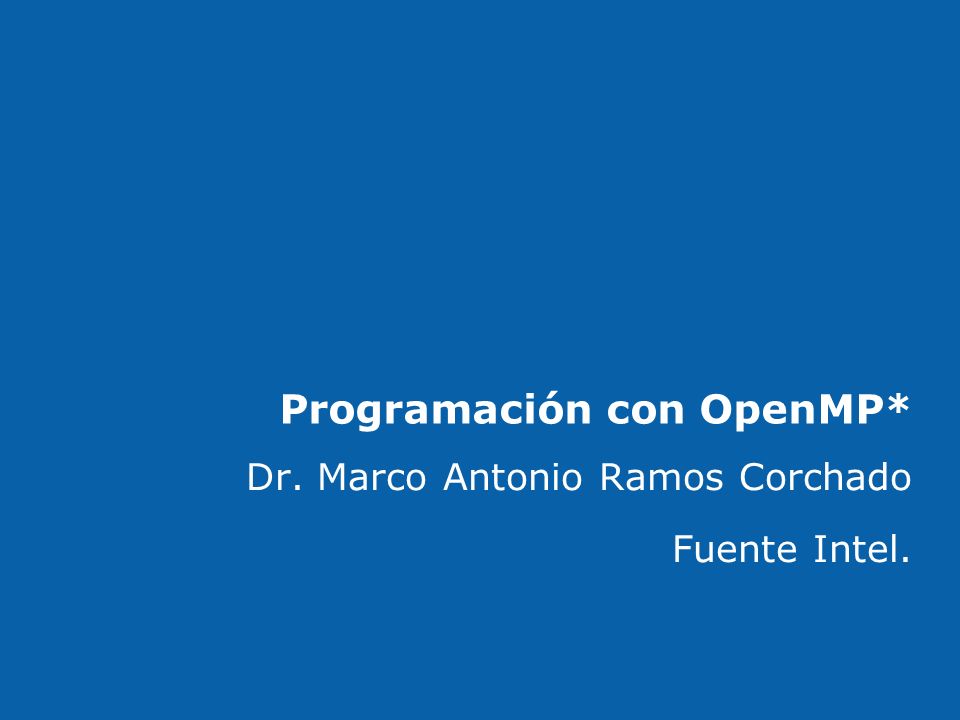 Programación con OpenMP*

Dr. Marco Antonio Ramos Corchado

Fuente Intel.